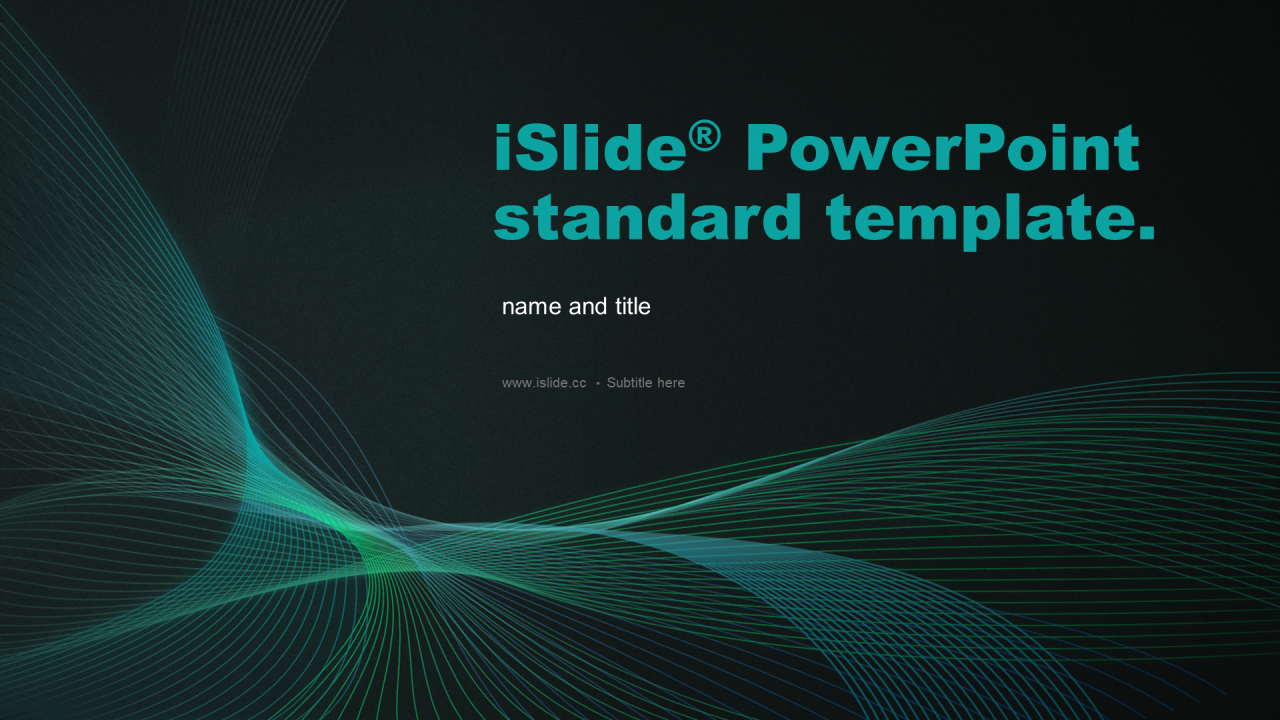 iSlide® PowerPoint standard template.

name and title

www.islide.cc · Subtitle here